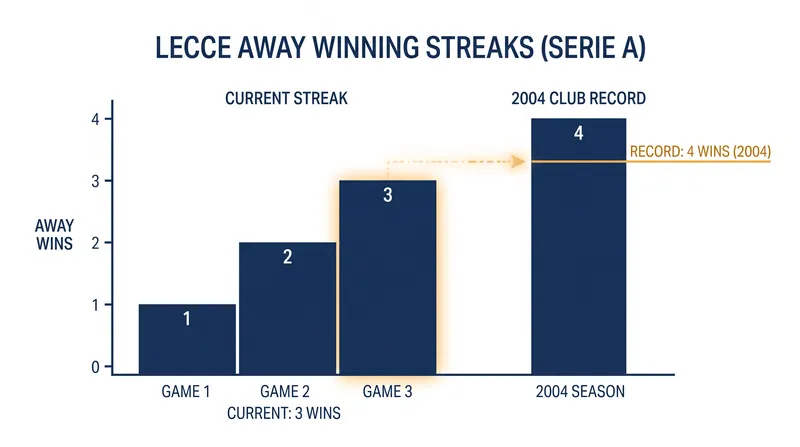 LECCE AWAY WINNING STREAKS (SERIE A)

CURRENT STREAK

2004 CLUB RECORD

AWAY WINS

4
3
2
1
0

1
2
3
4

RECORD: 4 WINS (2004)

GAME 1
GAME 2
GAME 3
2004 SEASON

CURRENT: 3 WINS